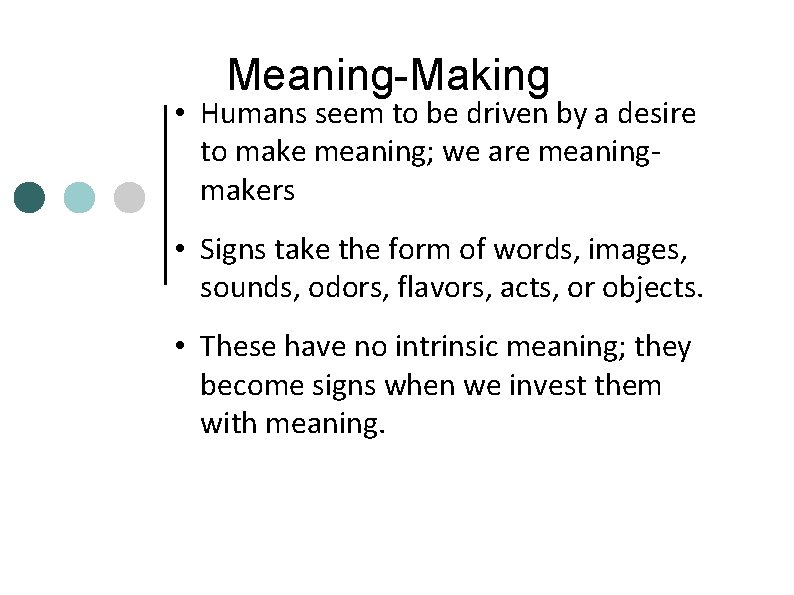 Meaning-Making

• Humans seem to be driven by a desire to make meaning; we are meaning-makers

• Signs take the form of words, images, sounds, odors, flavors, acts, or objects.

• These have no intrinsic meaning; they become signs when we invest them with meaning.